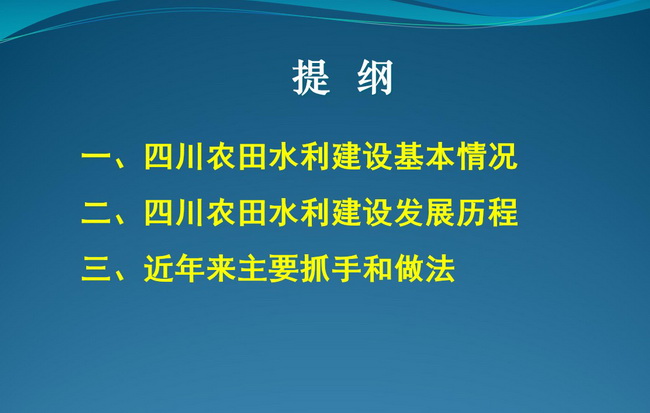 提 纲

一、四川农田水利建设基本情况

二、四川农田水利建设发展历程

三、近年来主要抓手和做法